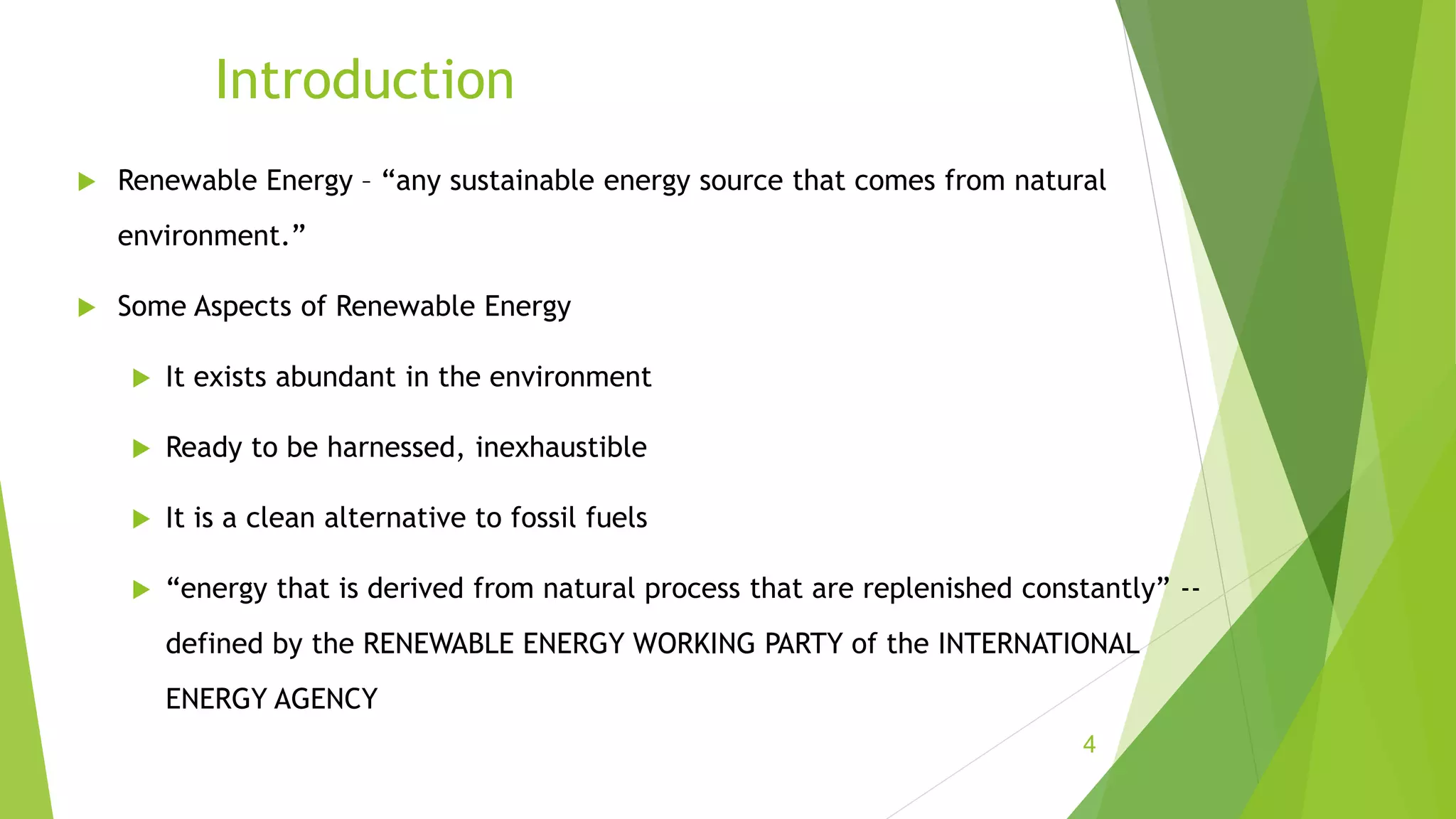 Introduction

Renewable Energy – “any sustainable energy source that comes from natural environment.”

Some Aspects of Renewable Energy

It exists abundant in the environment

Ready to be harnessed, inexhaustible

It is a clean alternative to fossil fuels

“energy that is derived from natural process that are replenished constantly” -- defined by the RENEWABLE ENERGY WORKING PARTY of the INTERNATIONAL ENERGY AGENCY

4